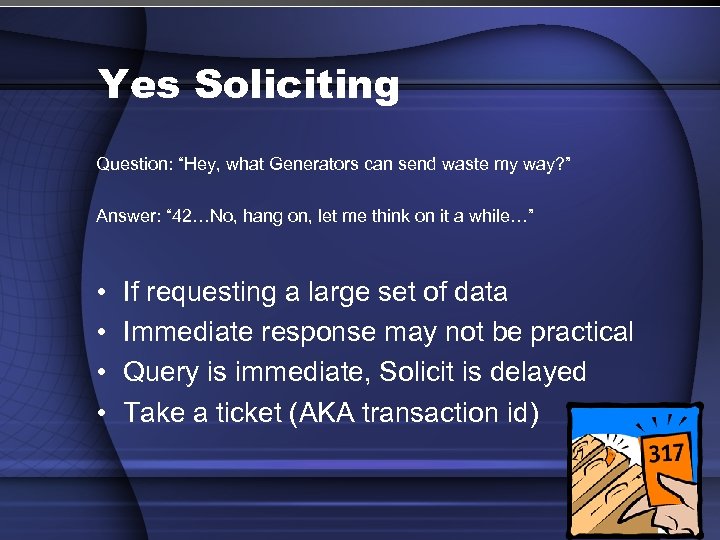 Yes Soliciting

Question: “Hey, what Generators can send waste my way?”

Answer: “42…No, hang on, let me think on it a while…”

• If requesting a large set of data
• Immediate response may not be practical
• Query is immediate, Solicit is delayed
• Take a ticket (AKA transaction id)

317